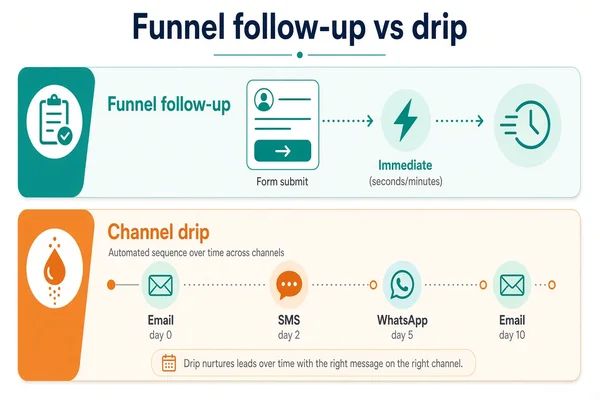 Funnel follow-up vs drip

Funnel follow-up

Form submit

Immediate
(seconds/minutes)

Channel drip

Automated sequence over time across channels

Email
day 0

SMS
day 2

WhatsApp
day 5

Email
day 10

Drip nurtures leads over time with the right message on the right channel.